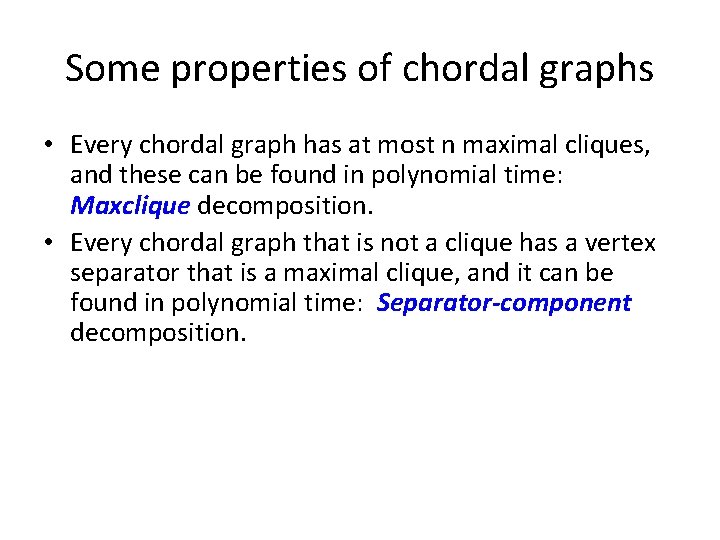 Some properties of chordal graphs

• Every chordal graph has at most n maximal cliques, and these can be found in polynomial time: Maxclique decomposition.

• Every chordal graph that is not a clique has a vertex separator that is a maximal clique, and it can be found in polynomial time: Separator-component decomposition.